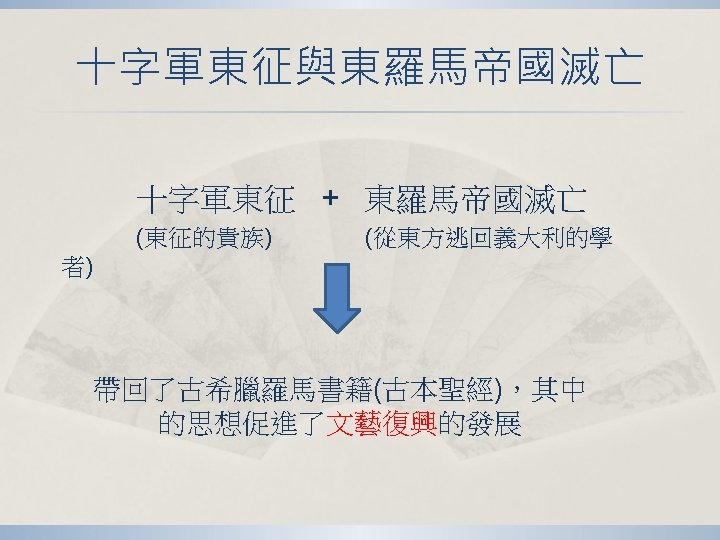 十字軍東征與東羅馬帝國滅亡

十字軍東征 + 東羅馬帝國滅亡

(東征的貴族) (從東方逃回義大利的學者)

帶回了古希臘羅馬書籍(古本聖經)，其中的思想促進了文藝復興的發展